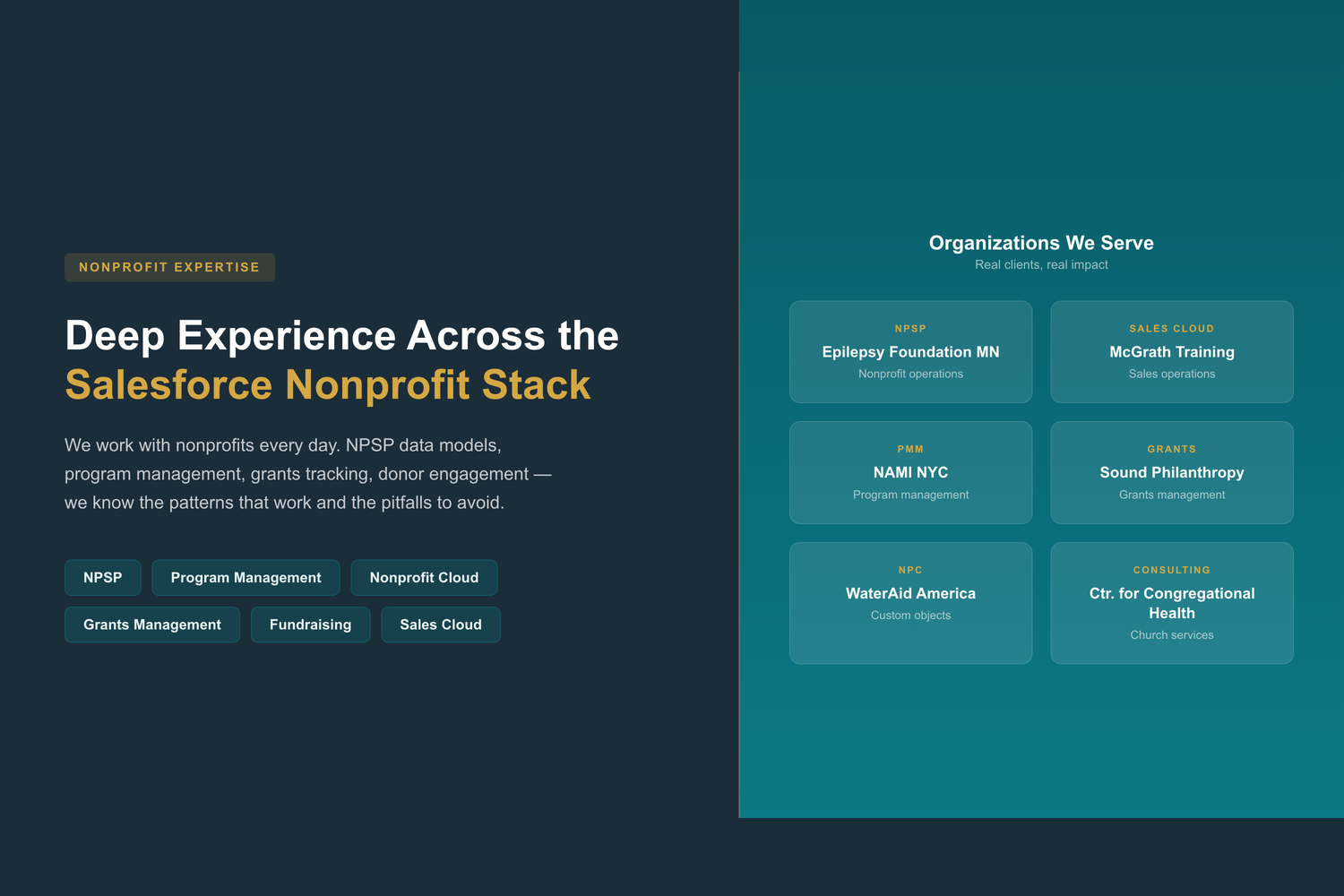 NONPROFIT EXPERTISE

Deep Experience Across the Salesforce Nonprofit Stack

We work with nonprofits every day. NPSP data models, program management, grants tracking, donor engagement — we know the patterns that work and the pitfalls to avoid.

NPSP
Program Management
Nonprofit Cloud
Grants Management
Fundraising
Sales Cloud

Organizations We Serve
Real clients, real impact

NPSP
Epilepsy Foundation MN
Nonprofit operations

SALES CLOUD
McGrath Training
Sales operations

PMM
NAMI NYC
Program management

GRANTS
Sound Philanthropy
Grants management

NPC
WaterAid America
Custom objects

CONSULTING
Ctr. for Congregational Health
Church services